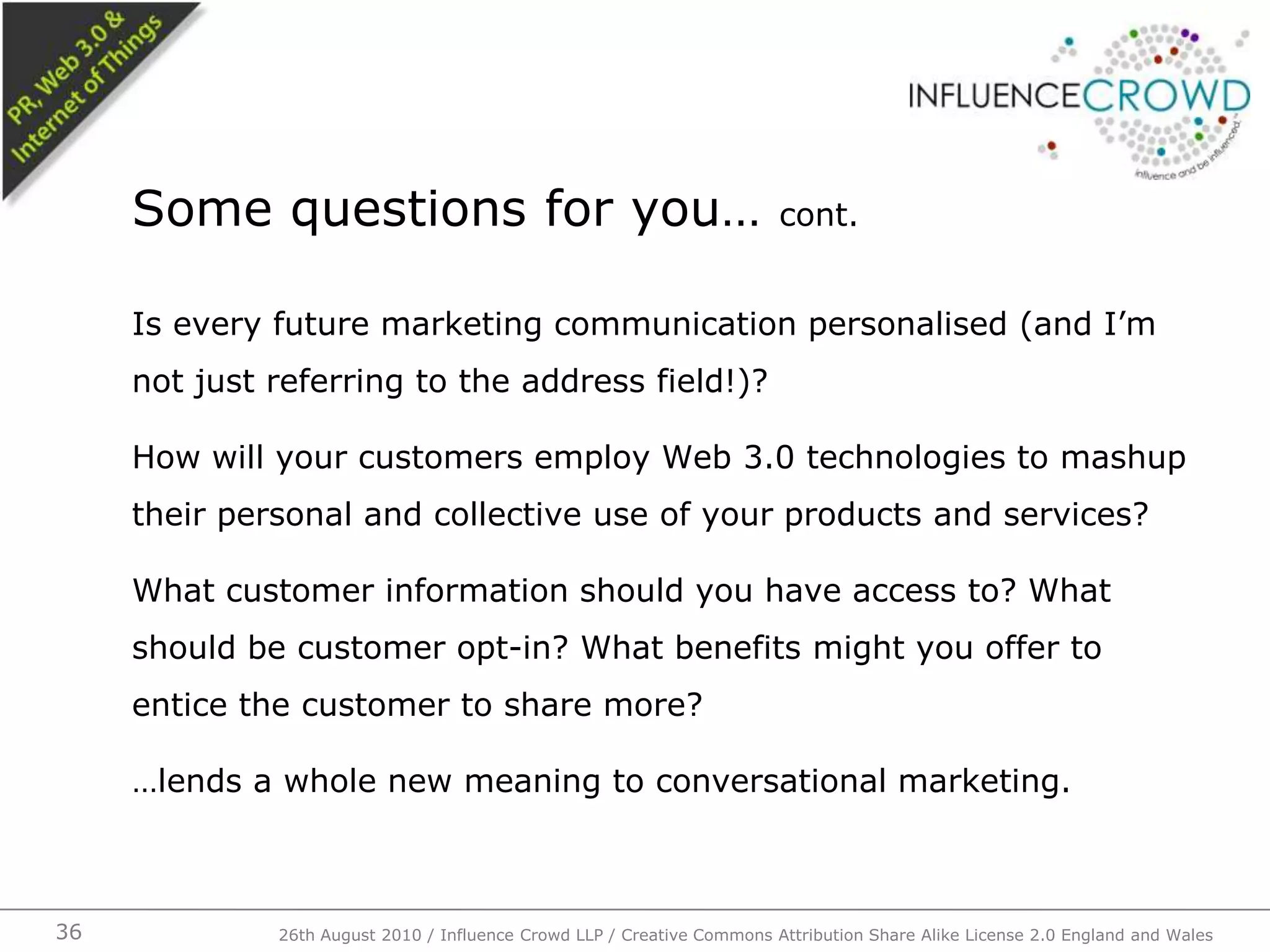 PR, Web 3.0 & Internet of Things

INFLUENCECROWD
influence and be influenced

Some questions for you… cont.

Is every future marketing communication personalised (and I'm not just referring to the address field!)?

How will your customers employ Web 3.0 technologies to mashup their personal and collective use of your products and services?

What customer information should you have access to? What should be customer opt-in? What benefits might you offer to entice the customer to share more?

…lends a whole new meaning to conversational marketing.

36

26th August 2010 / Influence Crowd LLP / Creative Commons Attribution Share Alike License 2.0 England and Wales